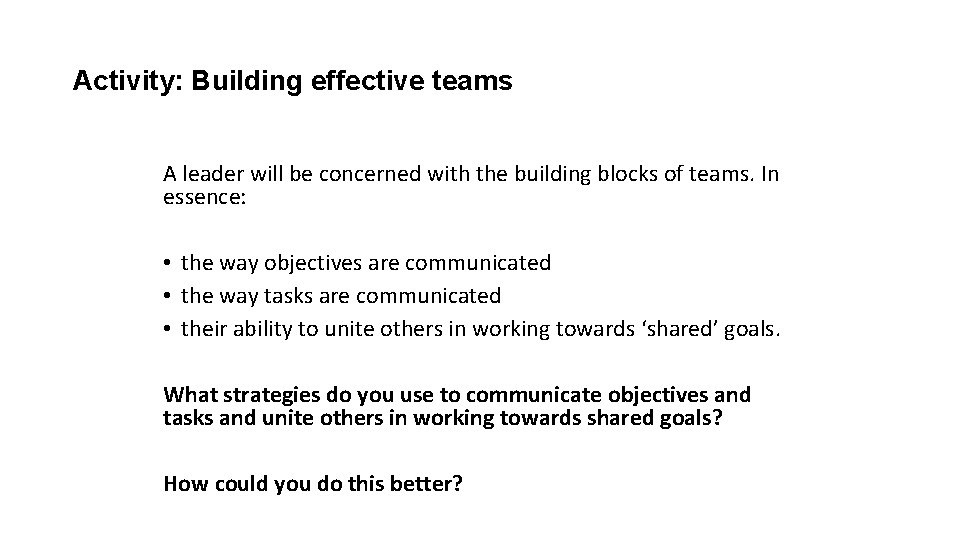 Activity: Building effective teams

A leader will be concerned with the building blocks of teams. In essence:

• the way objectives are communicated
• the way tasks are communicated
• their ability to unite others in working towards ‘shared’ goals.

What strategies do you use to communicate objectives and tasks and unite others in working towards shared goals?

How could you do this better?